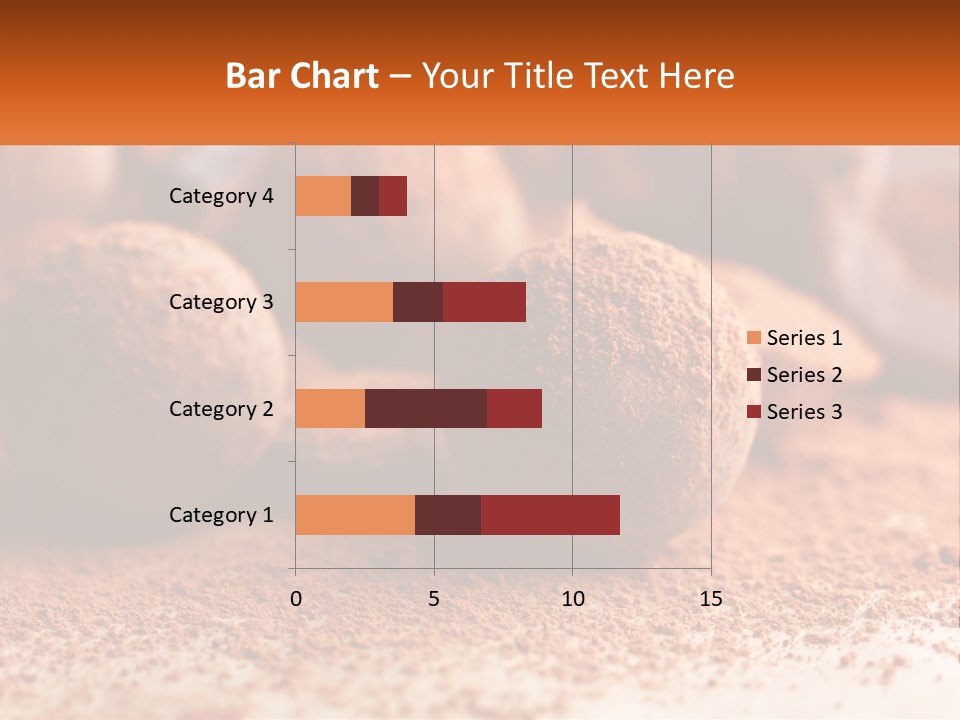 Bar Chart – Your Title Text Here

Category 4
Category 3
Category 2
Category 1

0
5
10
15

Series 1
Series 2
Series 3